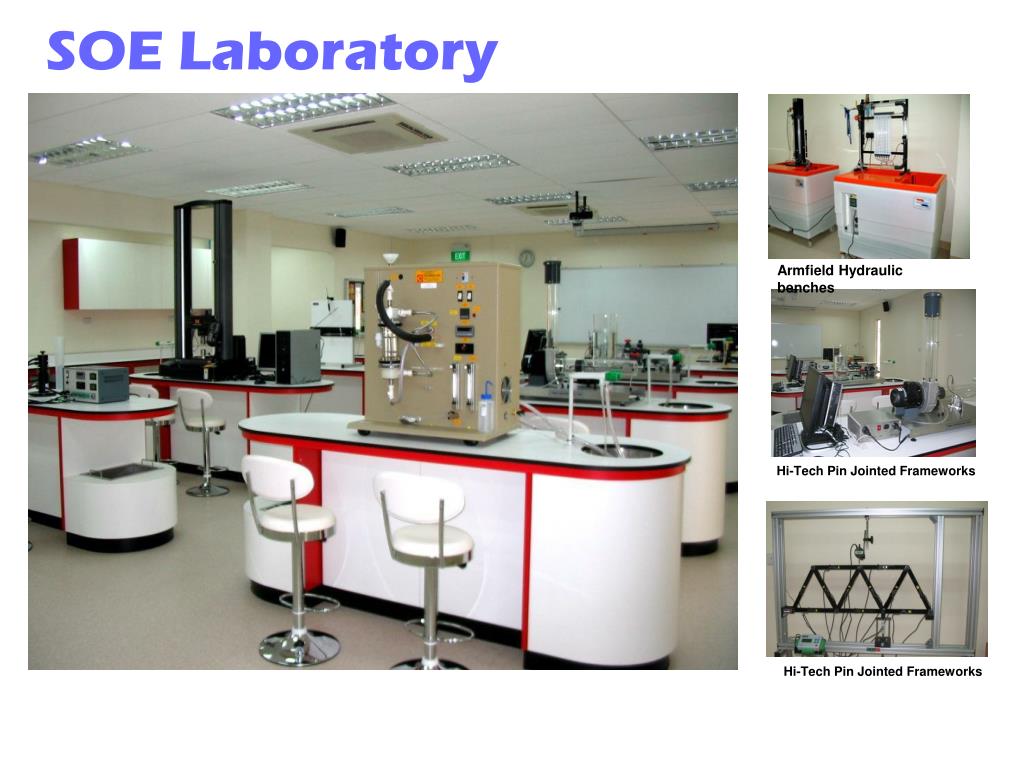 SOE Laboratory

EXIT

Armfield Hydraulic benches

Hi-Tech Pin Jointed Frameworks

Hi-Tech Pin Jointed Frameworks